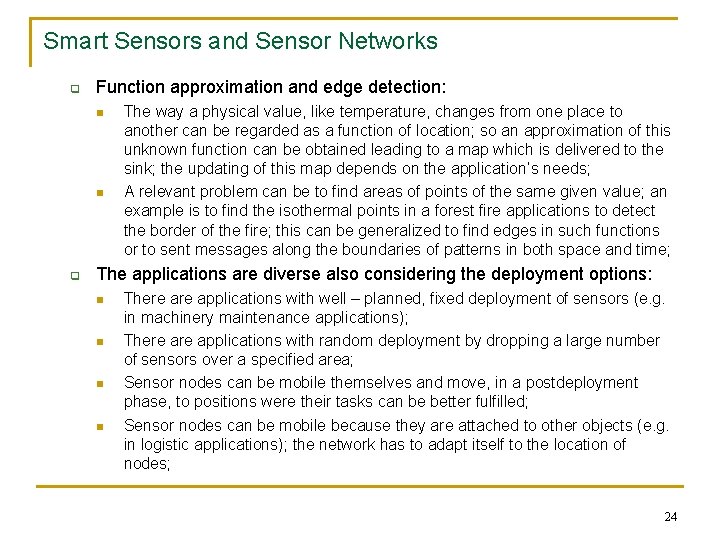 Smart Sensors and Sensor Networks

Function approximation and edge detection:

The way a physical value, like temperature, changes from one place to another can be regarded as a function of location; so an approximation of this unknown function can be obtained leading to a map which is delivered to the sink; the updating of this map depends on the application's needs;

A relevant problem can be to find areas of points of the same given value; an example is to find the isothermal points in a forest fire applications to detect the border of the fire; this can be generalized to find edges in such functions or to sent messages along the boundaries of patterns in both space and time;

The applications are diverse also considering the deployment options:

There are applications with well – planned, fixed deployment of sensors (e.g. in machinery maintenance applications);

There are applications with random deployment by dropping a large number of sensors over a specified area;

Sensor nodes can be mobile themselves and move, in a postdeployment phase, to positions were their tasks can be better fulfilled;

Sensor nodes can be mobile because they are attached to other objects (e.g. in logistic applications); the network has to adapt itself to the location of nodes;

24